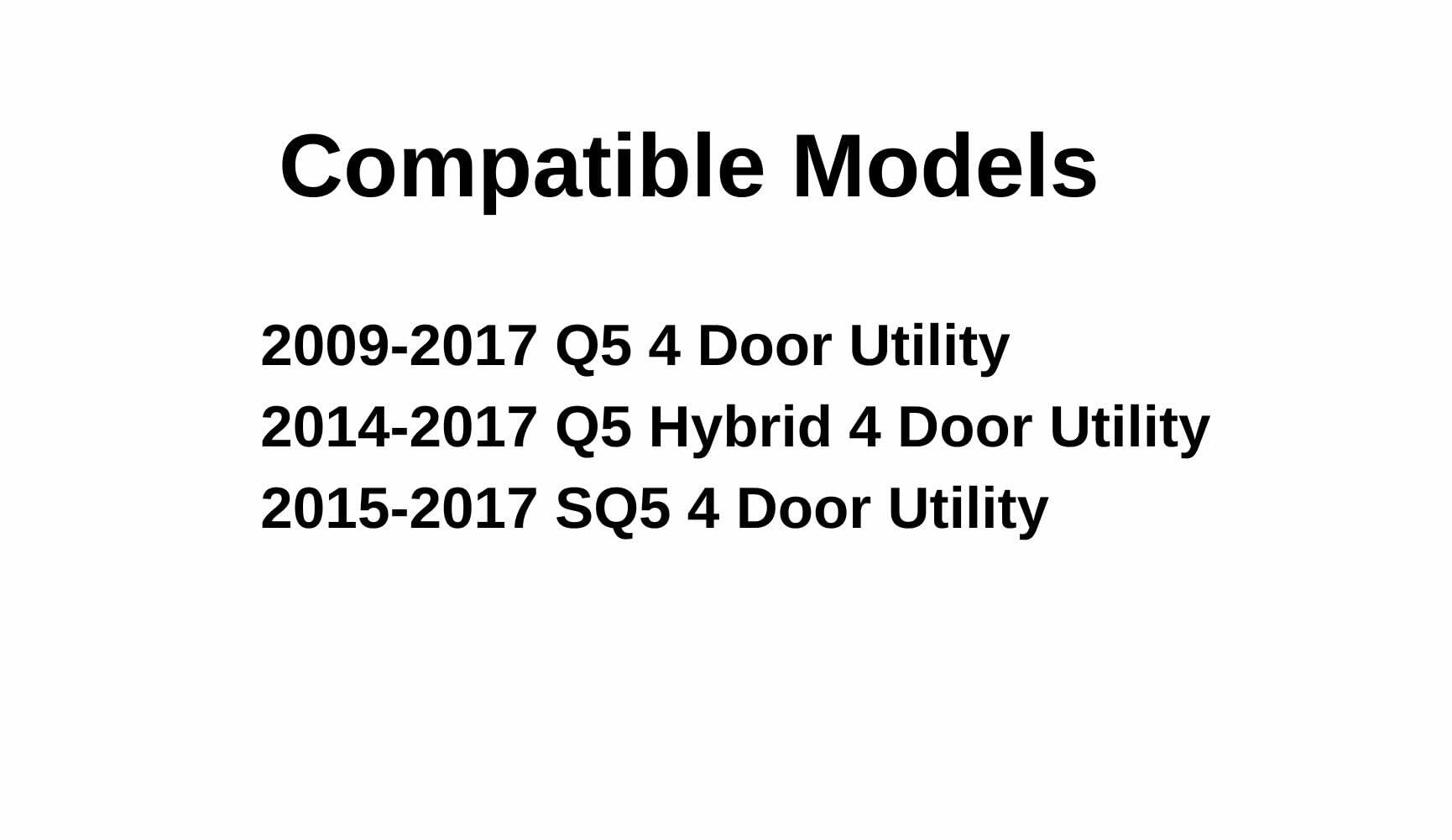 Compatible Models

2009-2017 Q5 4 Door Utility
2014-2017 Q5 Hybrid 4 Door Utility
2015-2017 SQ5 4 Door Utility